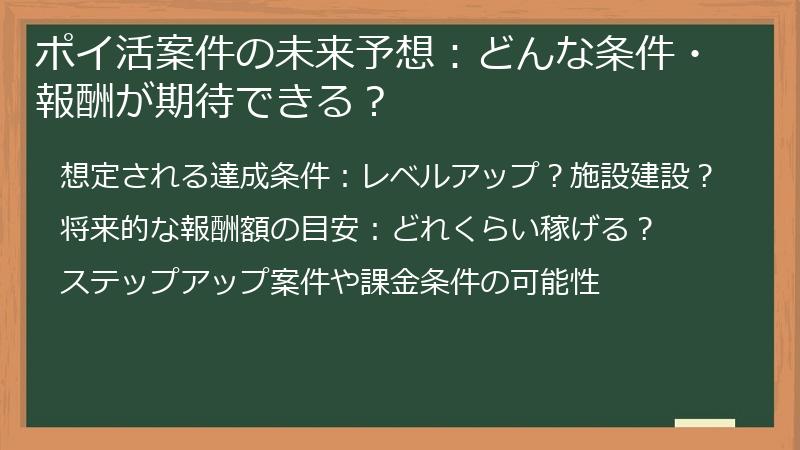 ポイ活案件の未来予想：どんな条件・報酬が期待できる？

想定される達成条件：レベルアップ？施設建設？

将来的な報酬額の目安：どれくらい稼げる？

ステップアップ案件や課金条件の可能性